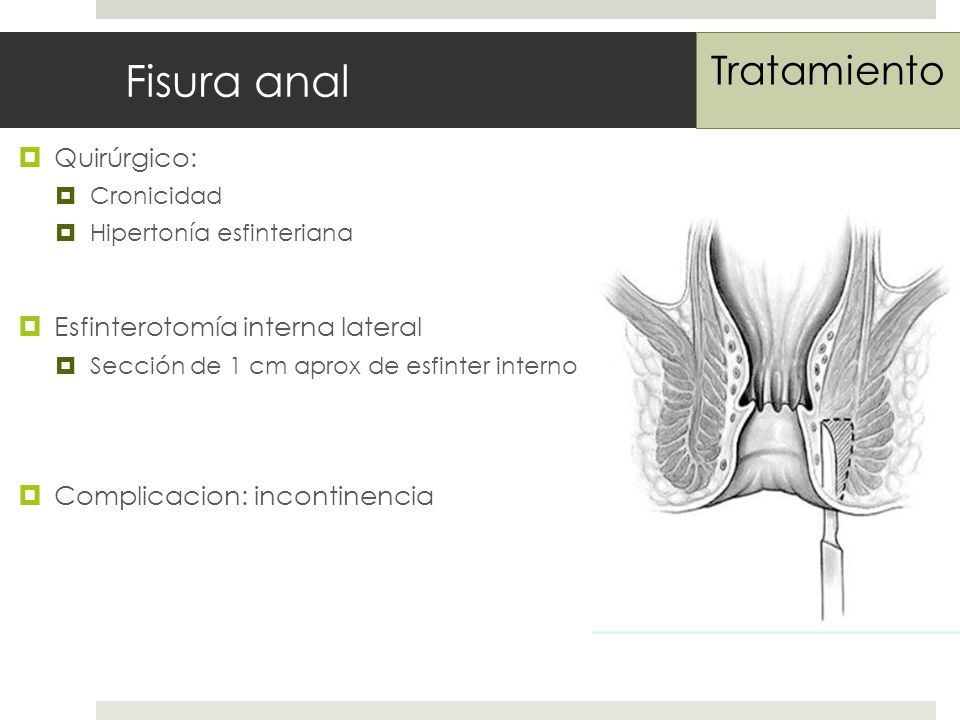 Fisura anal

Tratamiento

Quirúrgico:
Cronicidad
Hipertonía esfinteriana

Esfinterotomía interna lateral
Sección de 1 cm aprox de esfinter interno

Complicacion: incontinencia